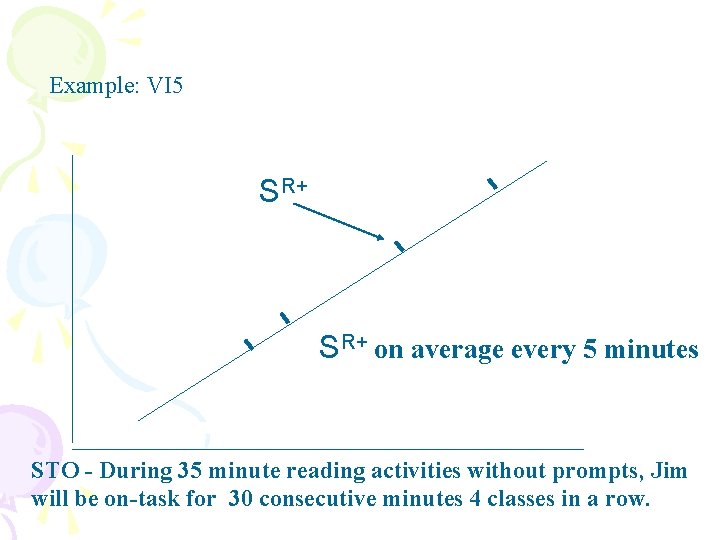 Example: VI5

$S^{R+}$

$S^{R+}$ on average every 5 minutes

STO - During 35 minute reading activities without prompts, Jim will be on-task for 30 consecutive minutes 4 classes in a row.